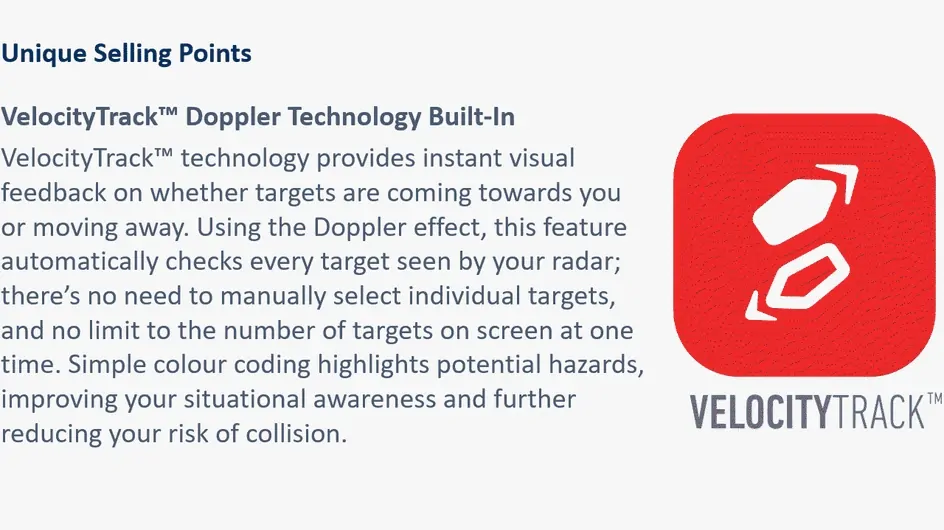 Unique Selling Points

VelocityTrack™ Doppler Technology Built-In

VelocityTrack™ technology provides instant visual feedback on whether targets are coming towards you or moving away. Using the Doppler effect, this feature automatically checks every target seen by your radar; there's no need to manually select individual targets, and no limit to the number of targets on screen at one time. Simple colour coding highlights potential hazards, improving your situational awareness and further reducing your risk of collision.

VELOCITYTRACK™